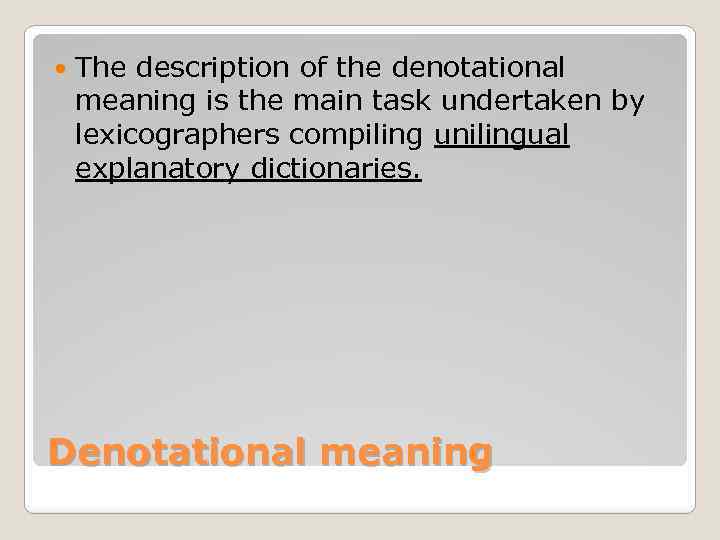 The description of the denotational meaning is the main task undertaken by lexicographers compiling unilingual explanatory dictionaries.

Denotational meaning